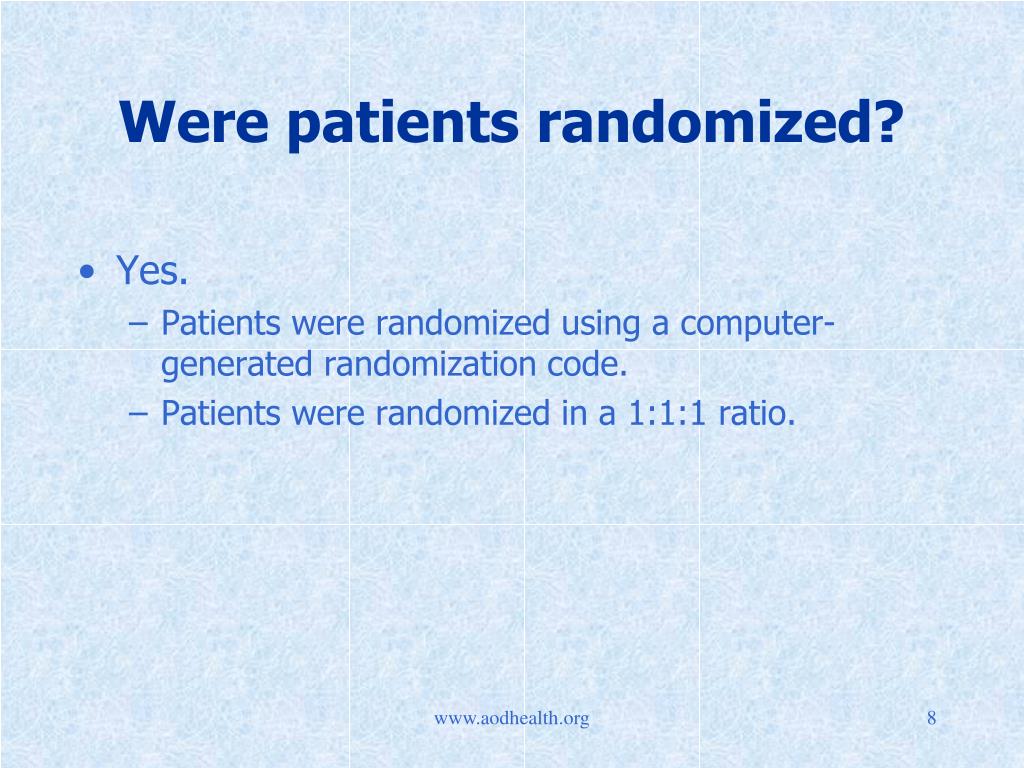 Were patients randomized?

• Yes.
– Patients were randomized using a computer-generated randomization code.
– Patients were randomized in a 1:1:1 ratio.

www.aodhealth.org

8